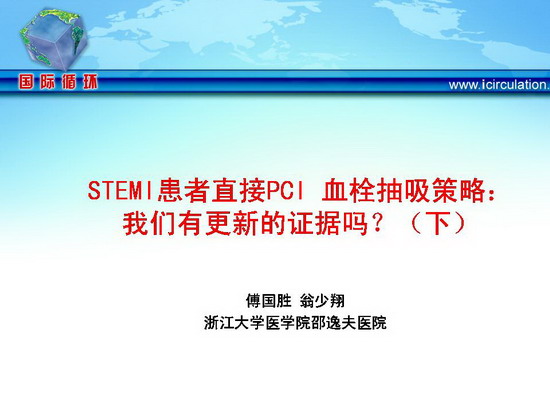 国际循环

www.icirculation.

STEMI患者直接PCI 血栓抽吸策略：我们有更新的证据吗？（下）

傅国胜 翁少翔
浙江大学医学院邵逸夫医院